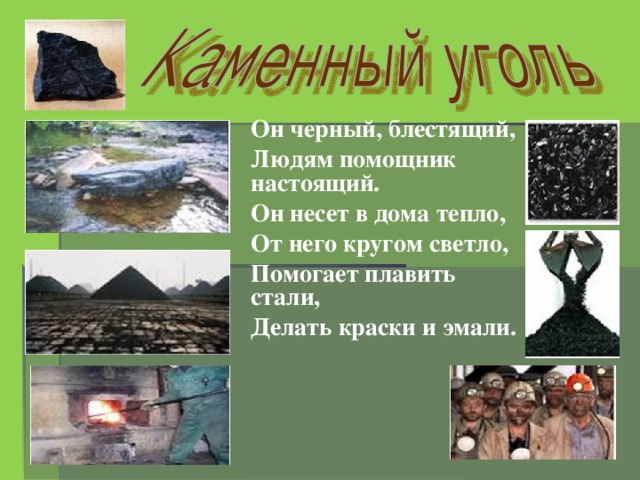 Каменный уголь

Он черный, блестящий,
Людям помощник настоящий.
Он несет в дома тепло,
От него кругом светло,
Помогает плавить стали,
Делать краски и эмали.